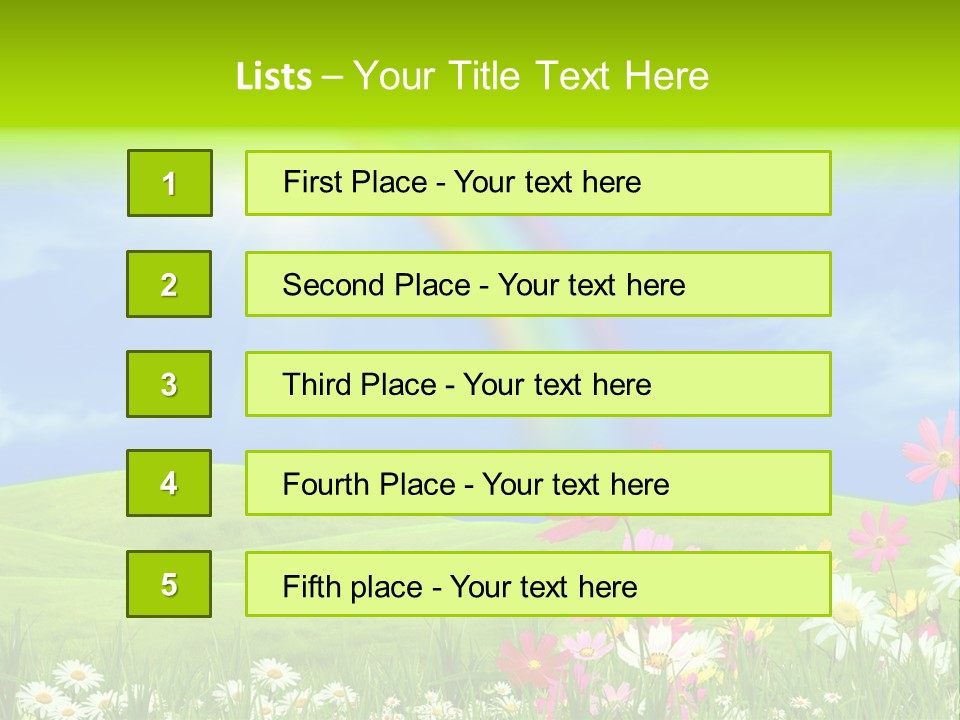 Lists – Your Title Text Here

1

First Place - Your text here

2

Second Place - Your text here

3

Third Place - Your text here

4

Fourth Place - Your text here

5

Fifth place - Your text here